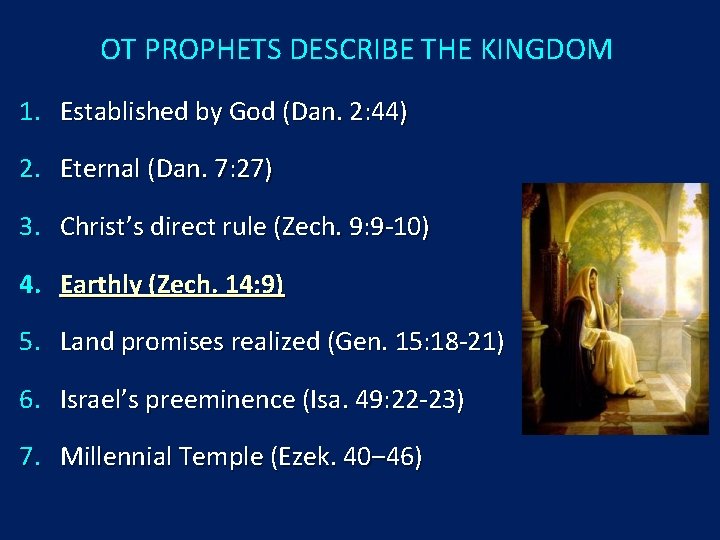 OT PROPHETS DESCRIBE THE KINGDOM

1. Established by God (Dan. 2:44)

2. Eternal (Dan. 7:27)

3. Christ's direct rule (Zech. 9:9-10)

4. Earthly (Zech. 14:9)

5. Land promises realized (Gen. 15:18-21)

6. Israel's preeminence (Isa. 49:22-23)

7. Millennial Temple (Ezek. 40–46)